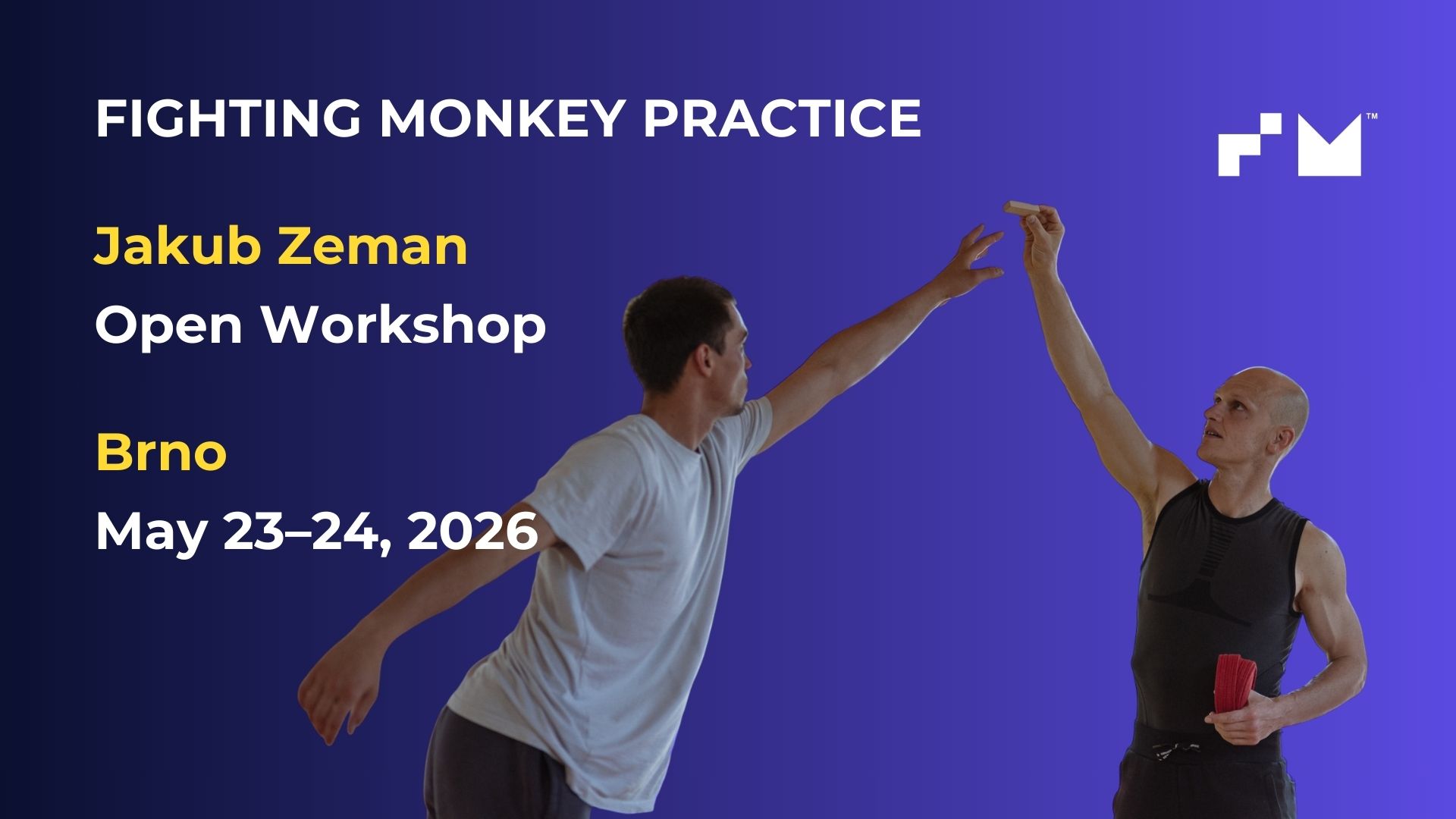 FIGHTING MONKEY PRACTICE

™

Jakub Zeman
Open Workshop

Brno
May 23–24, 2026